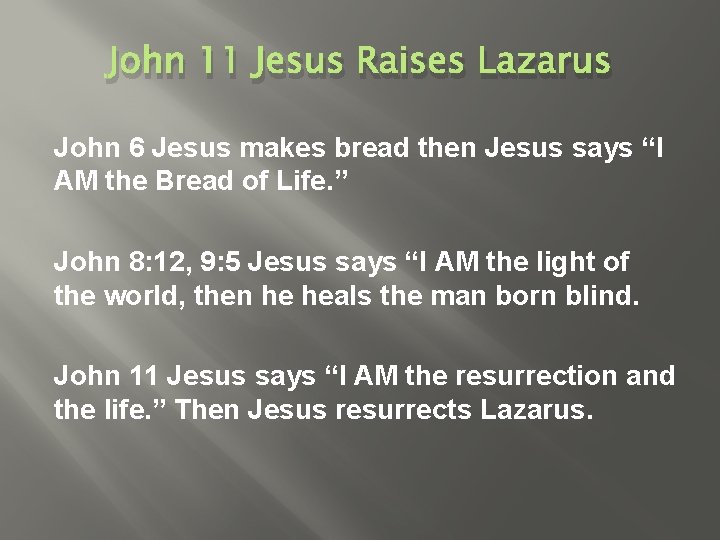 John 11 Jesus Raises Lazarus

John 6 Jesus makes bread then Jesus says “I AM the Bread of Life.”

John 8:12, 9:5 Jesus says “I AM the light of the world, then he heals the man born blind.

John 11 Jesus says “I AM the resurrection and the life.” Then Jesus resurrects Lazarus.